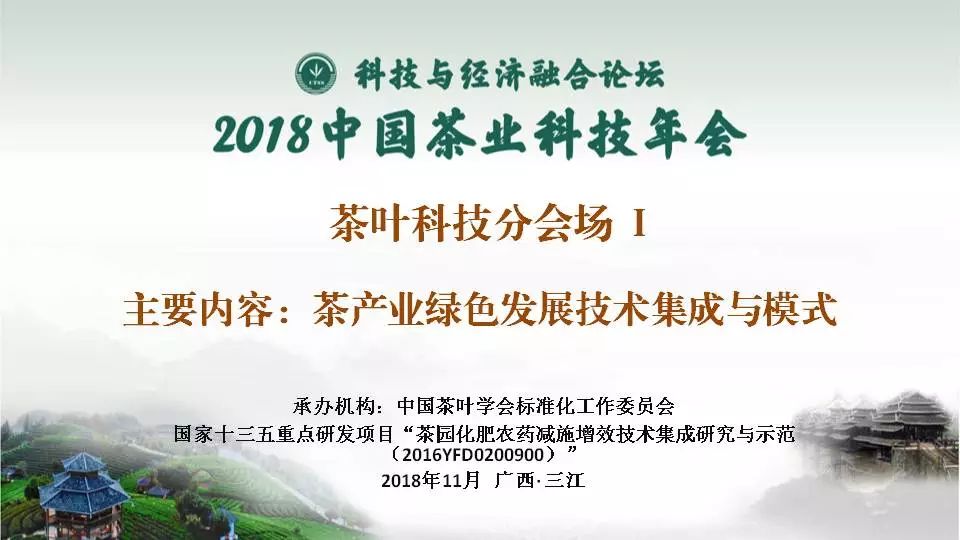 科技与经济融合论坛
2018中国茶业科技年会

茶叶科技分会场 I

主要内容：茶产业绿色发展技术集成与模式

承办机构：中国茶叶学会标准化工作委员会
国家十三五重点研发项目“茶园化肥农药减施增效技术集成研究与示范（2016YFD0200900）”
2018年11月 广西·三江